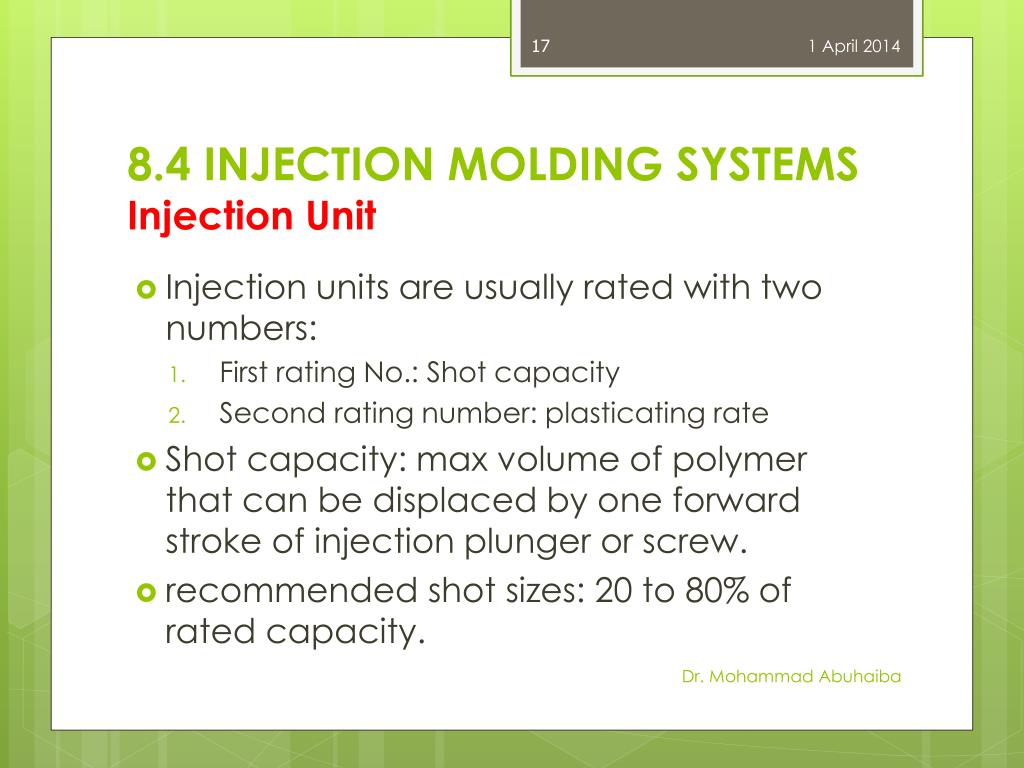 17

1 April 2014

8.4 INJECTION MOLDING SYSTEMS
Injection Unit

Injection units are usually rated with two numbers:

1. First rating No.: Shot capacity
2. Second rating number: plasticating rate

Shot capacity: max volume of polymer that can be displaced by one forward stroke of injection plunger or screw.

recommended shot sizes: 20 to 80% of rated capacity.

Dr. Mohammad Abuhaiba